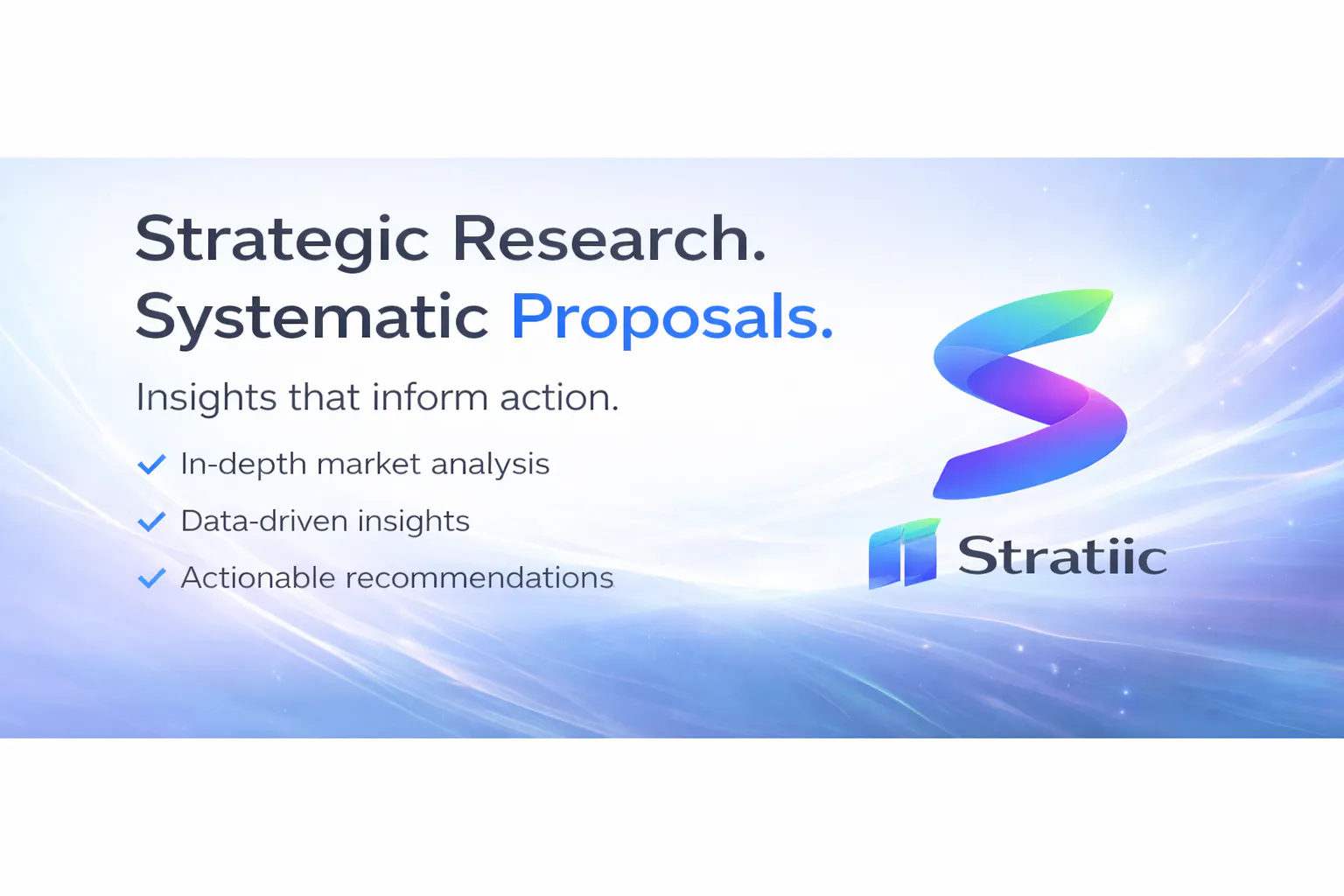 Strategic Research.
Systematic Proposals.

Insights that inform action.

In-depth market analysis
Data-driven insights
Actionable recommendations

Stratiic